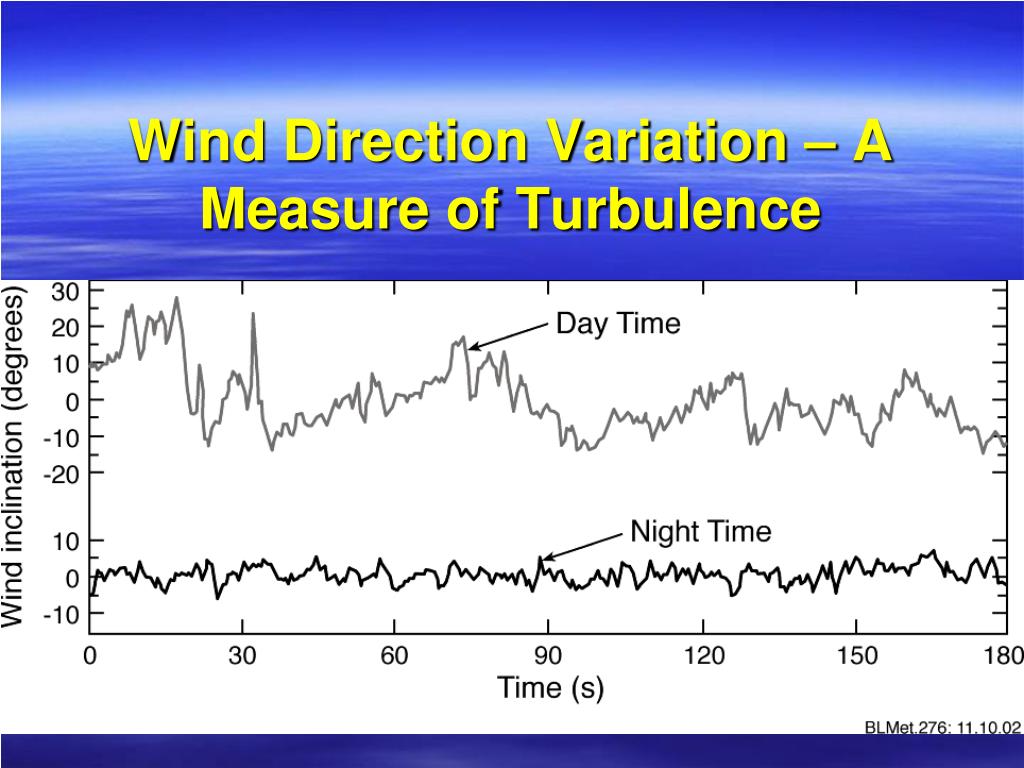 Wind Direction Variation – A Measure of Turbulence

Wind inclination (degrees)

30
20
10
0
-10
-20

10
0
-10

Day Time

Night Time

0
30
60
90
120
150
180

Time (s)

BLMet.276: 11.10.02